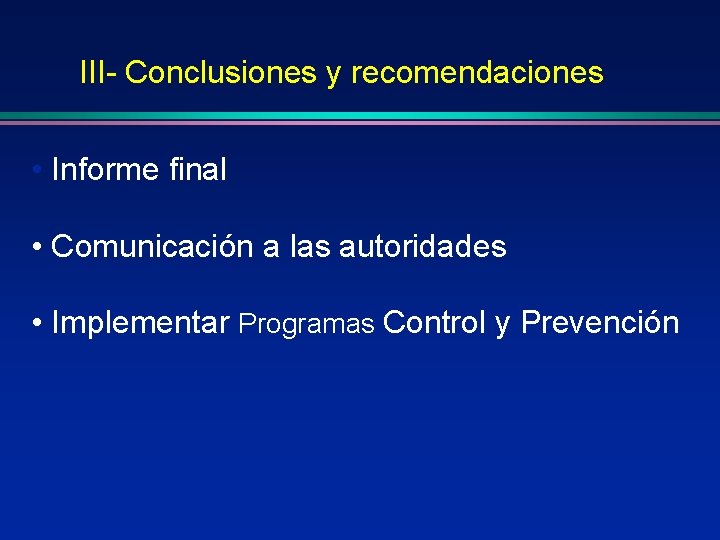 III- Conclusiones y recomendaciones

• Informe final

• Comunicación a las autoridades

• Implementar Programas Control y Prevención